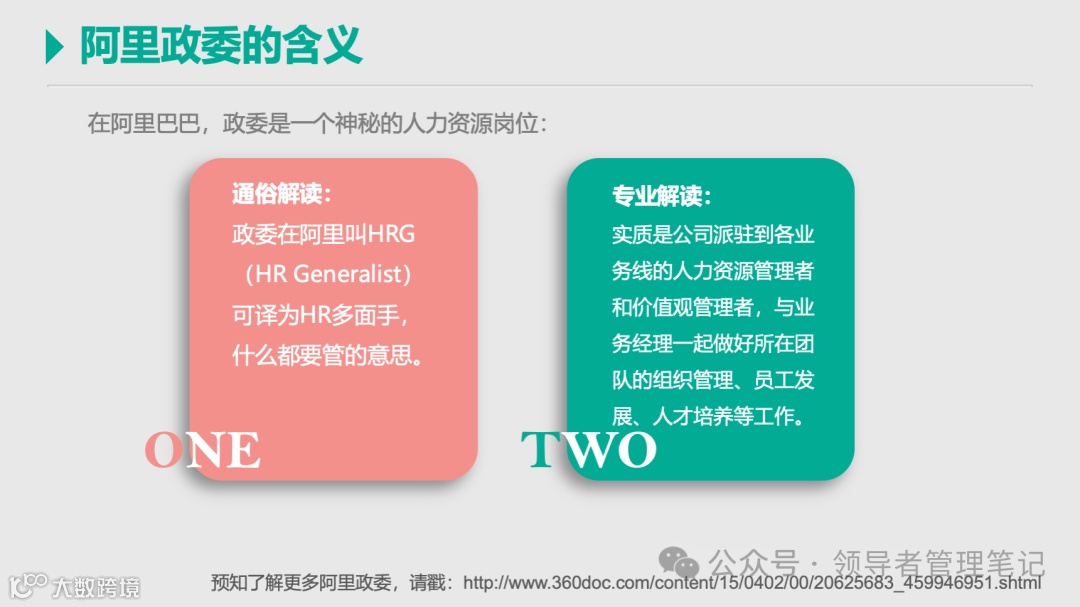 阿里政委的含义

在阿里巴巴，政委是一个神秘的人力资源岗位：

通俗解读：
政委在阿里叫HRG（HR Generalist）可译为HR多面手，什么都要管的意思。

ONE

专业解读：
实质是公司派驻到各业务线的人力资源管理者和价值观管理者，与业务经理一起做好所在团队的组织管理、员工发展、人才培养等工作。

TWO

公众号 · 领导者管理笔记

大数跨境

预知了解更多阿里政委，请戳：http://www.360doc.com/content/15/0402/00/20625683_459946951.shtml